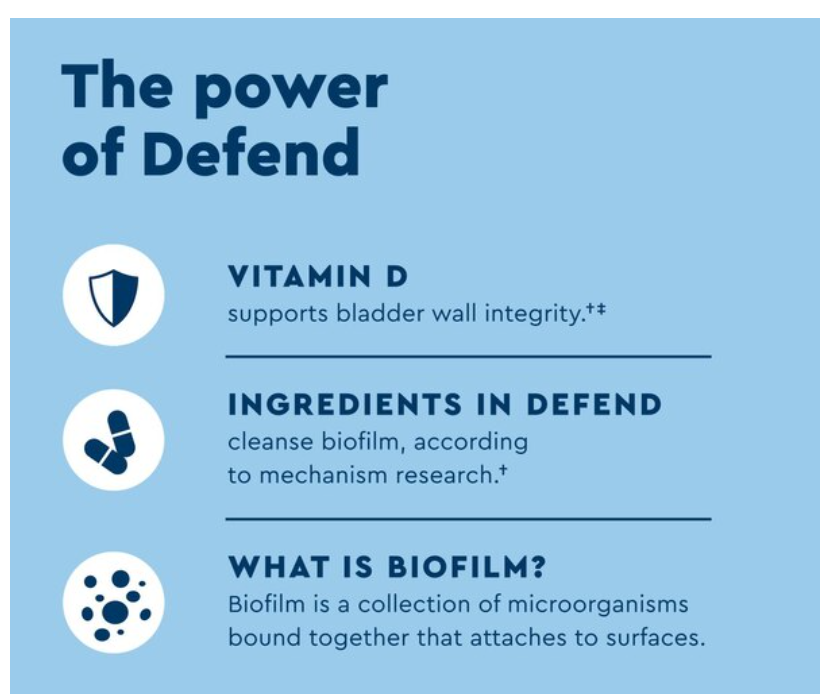 The power of Defend

VITAMIN D
supports bladder wall integrity.†‡

INGREDIENTS IN DEFEND
cleanse biofilm, according to mechanism research.†

WHAT IS BIOFILM?
Biofilm is a collection of microorganisms bound together that attaches to surfaces.